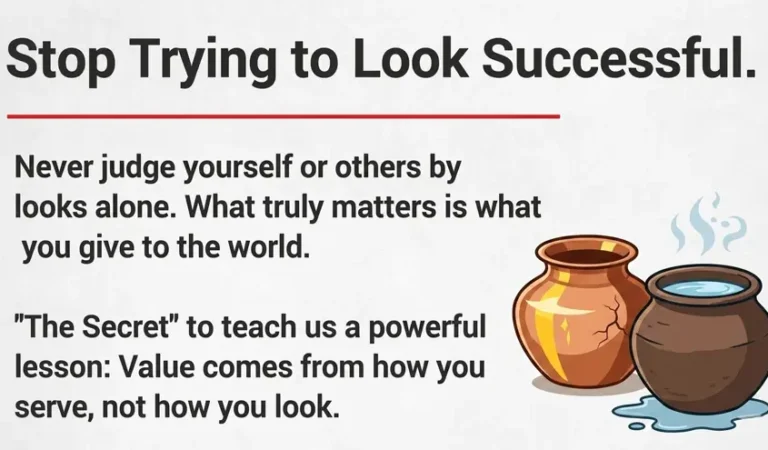 Stop Trying to Look Successful.

Never judge yourself or others by looks alone. What truly matters is what you give to the world.

"The Secret" to teach us a powerful lesson: Value comes from how you serve, not how you look.